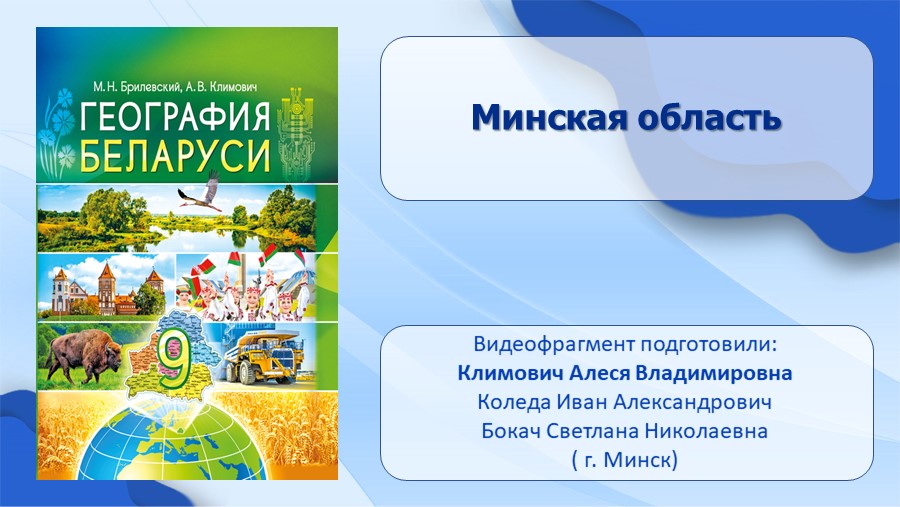 М. Н. Брилевский, А. В. Климович
ГЕОГРАФИЯ БЕЛАРУСИ
9

Минская область

Видеофрагмент подготовили:
Климович Алеся Владимировна
Коледа Иван Александрович
Бокач Светлана Николаевна
( г. Минск)